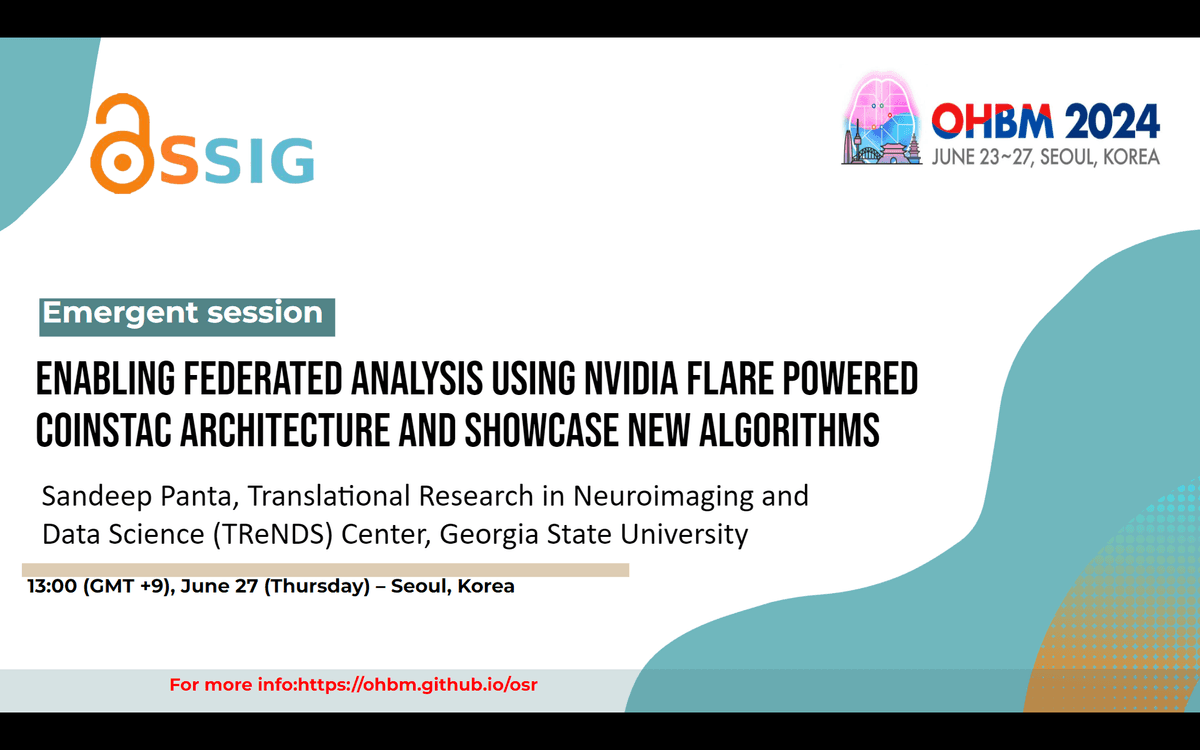 OSSIG

OHBM 2024
JUNE 23~27, SEOUL, KOREA

Emergent session

ENABLING FEDERATED ANALYSIS USING NVIDIA FLARE POWERED COINSTAC ARCHITECTURE AND SHOWCASE NEW ALGORITHMS

Sandeep Panta, Translational Research in Neuroimaging and Data Science (TReNDS) Center, Georgia State University

13:00 (GMT +9), June 27 (Thursday) – Seoul, Korea

For more info:https://ohbm.github.io/osr